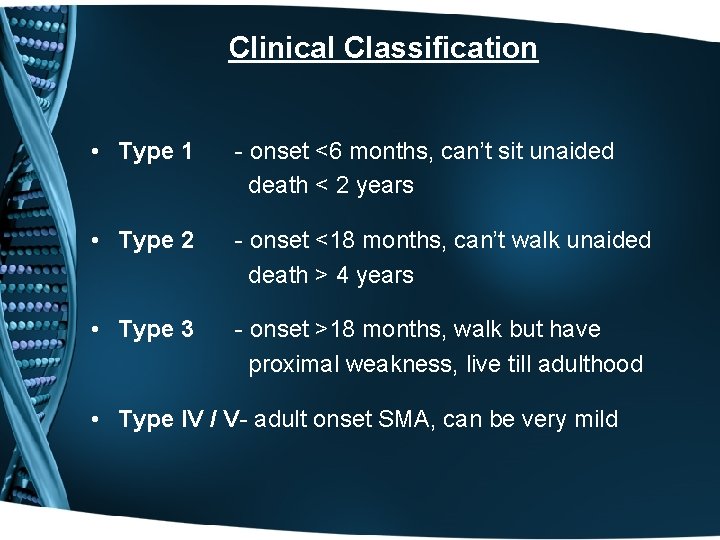 Clinical Classification

• Type 1 - onset <6 months, can't sit unaided death < 2 years

• Type 2 - onset <18 months, can't walk unaided death > 4 years

• Type 3 - onset >18 months, walk but have proximal weakness, live till adulthood

• Type IV / V- adult onset SMA, can be very mild